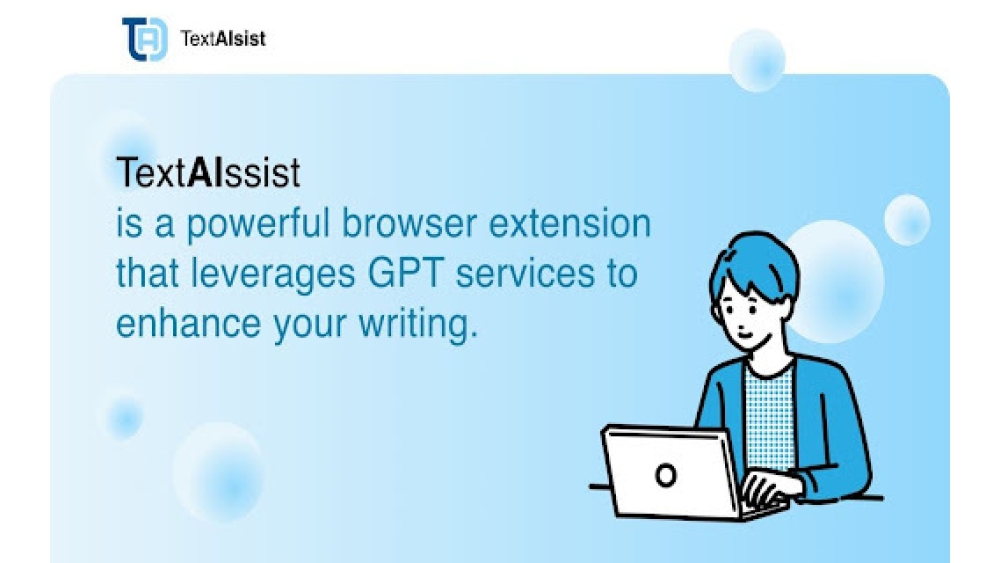 TextAIsist

TextAIssist
is a powerful browser extension that leverages GPT services to enhance your writing.